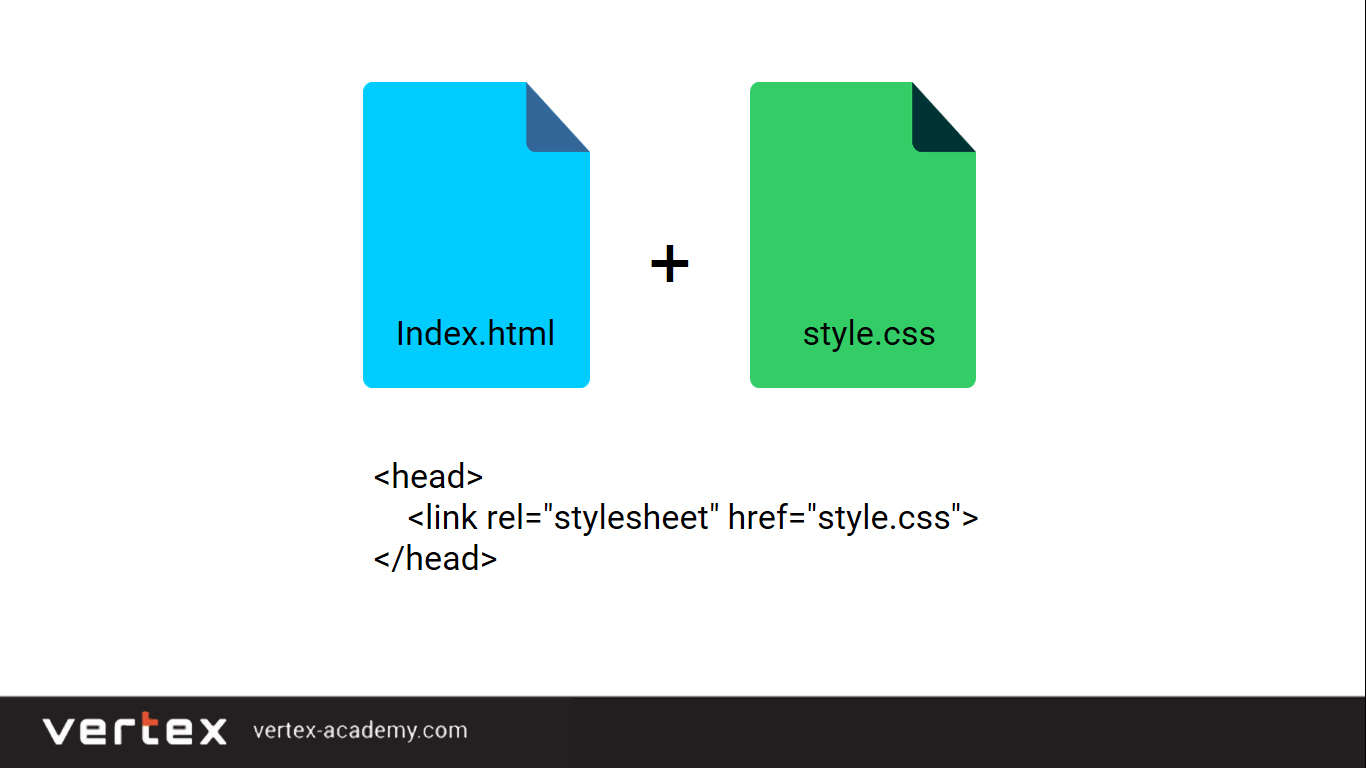 Index.html

+

style.css

<head>
<link rel="stylesheet" href="style.css">
</head>

vertex vertex-academy.com